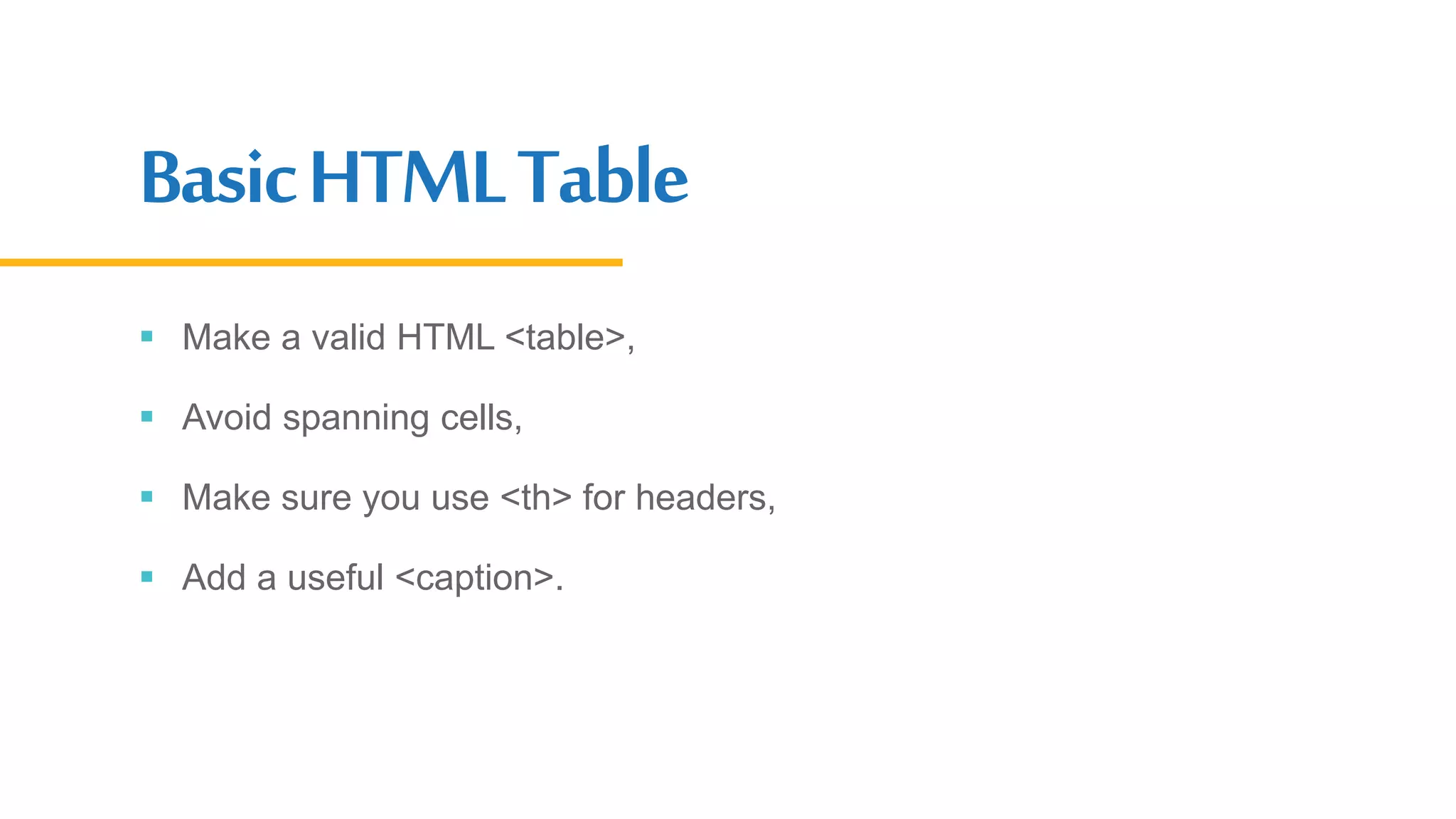 Basic HTML Table

- Make a valid HTML <table>,
- Avoid spanning cells,
- Make sure you use <th> for headers,
- Add a useful <caption>.